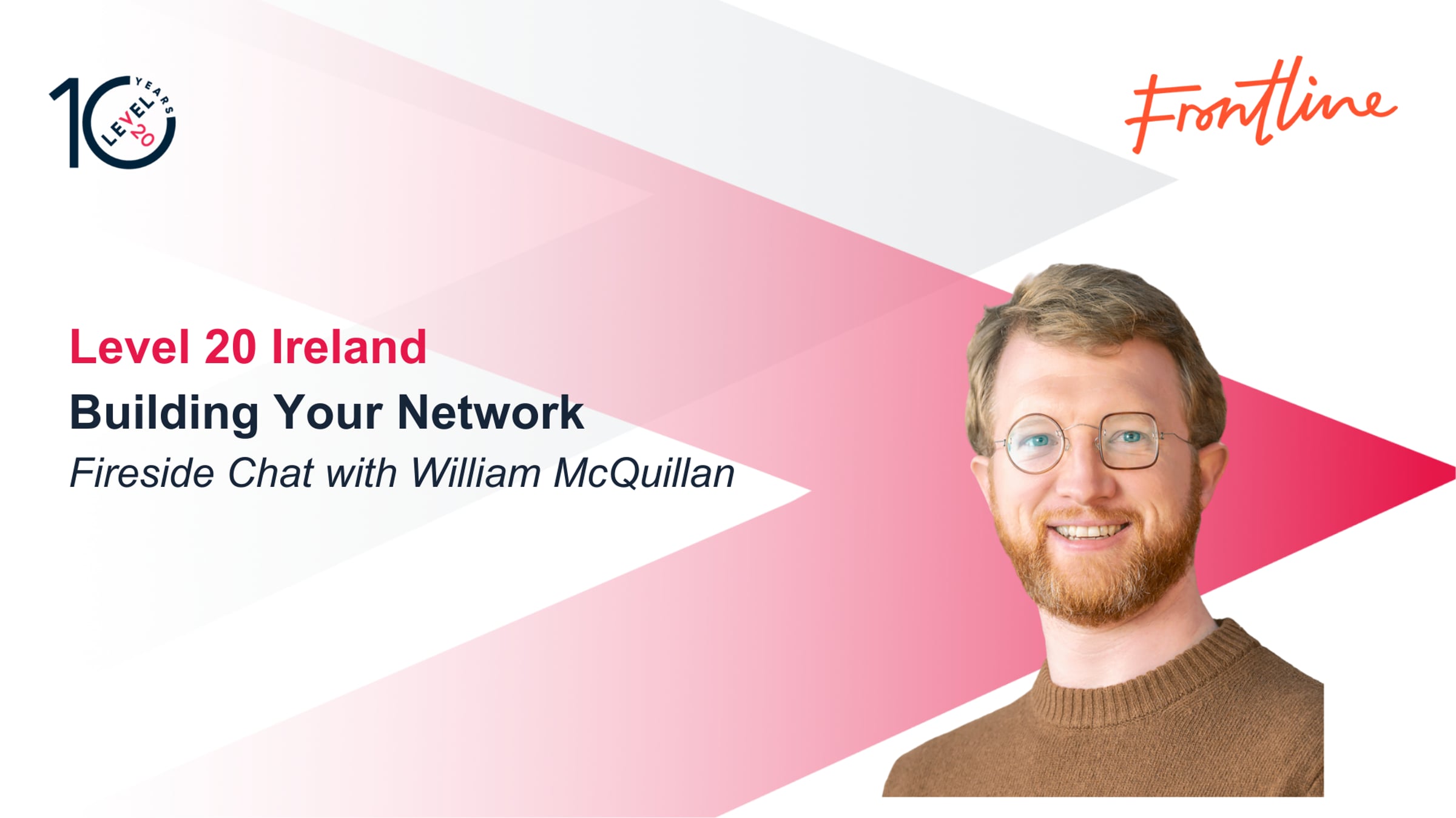 10 YEARS LEVEL 20

Frontline

Level 20 Ireland

Building Your Network

Fireside Chat with William McQuillan